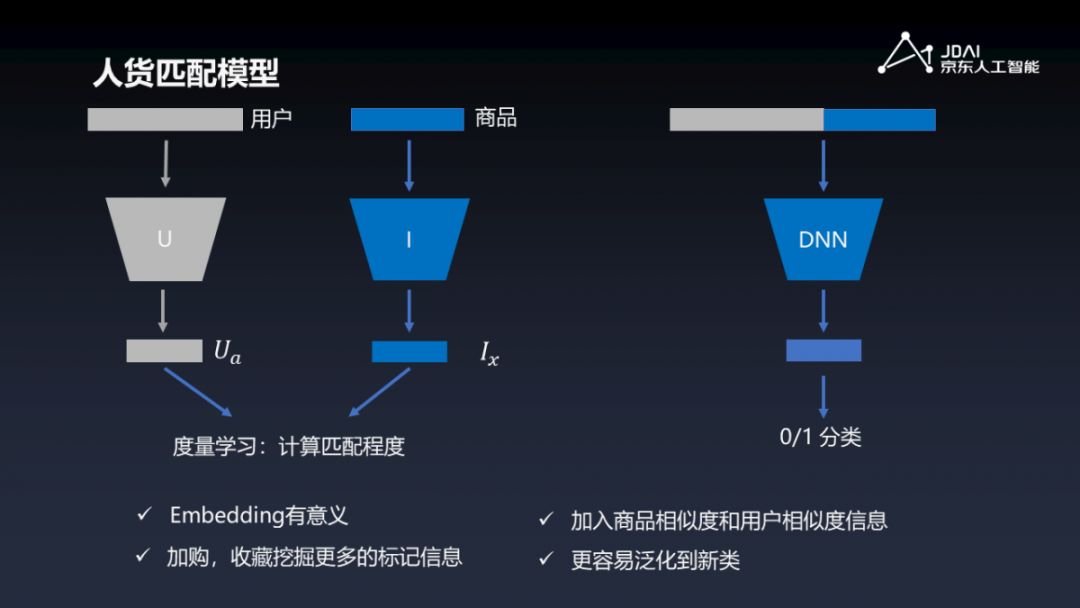 人货匹配模型

JDAI 京东人工智能

用户

商品

U

I

DNN

$U_a$

$I_x$

度量学习：计算匹配程度

0/1 分类

✓ Embedding有意义

✓ 加购，收藏挖掘更多的标记信息

✓ 加入商品相似度和用户相似度信息

✓ 更容易泛化到新类